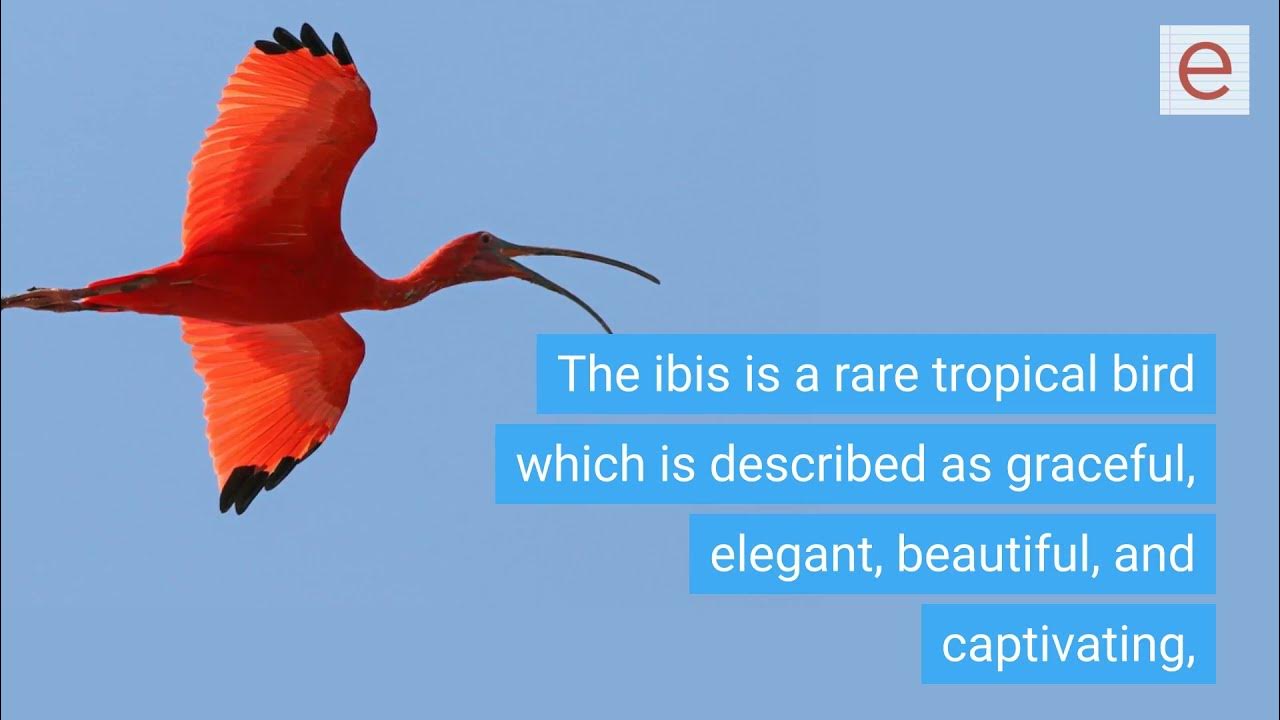 e

The ibis is a rare tropical bird which is described as graceful, elegant, beautiful, and captivating,